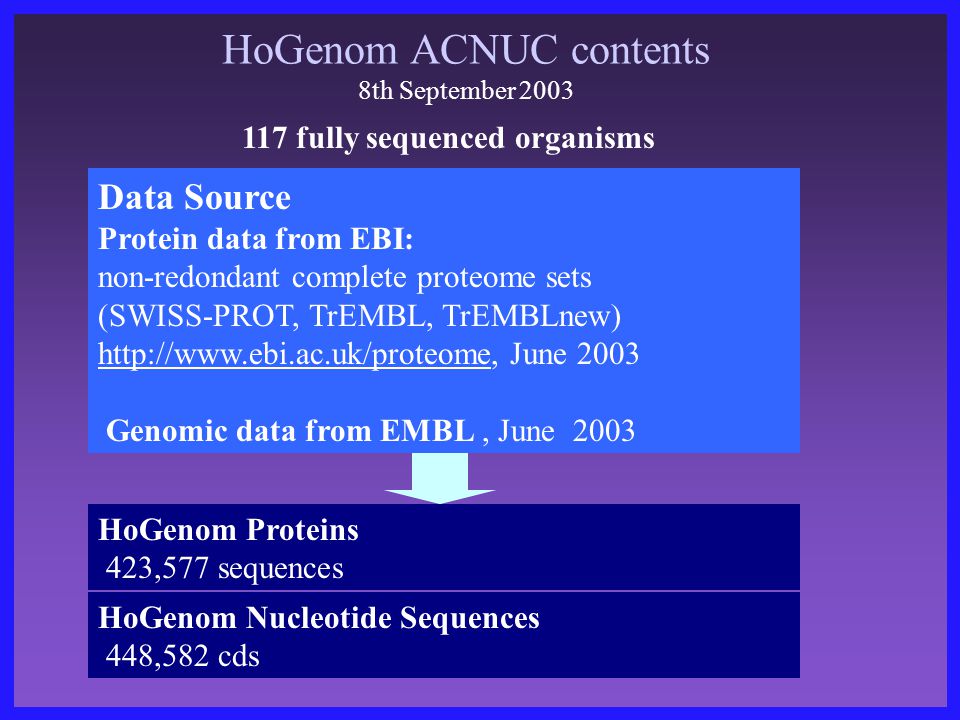 HoGenom ACNUC contents
8th September 2003

117 fully sequenced organisms

Data Source
Protein data from EBI:
non-redondant complete proteome sets
(SWISS-PROT, TrEMBL, TrEMBLnew)
http://www.ebi.ac.uk/proteome, June 2003

Genomic data from EMBL , June 2003

HoGenom Proteins
423,577 sequences

HoGenom Nucleotide Sequences
448,582 cds